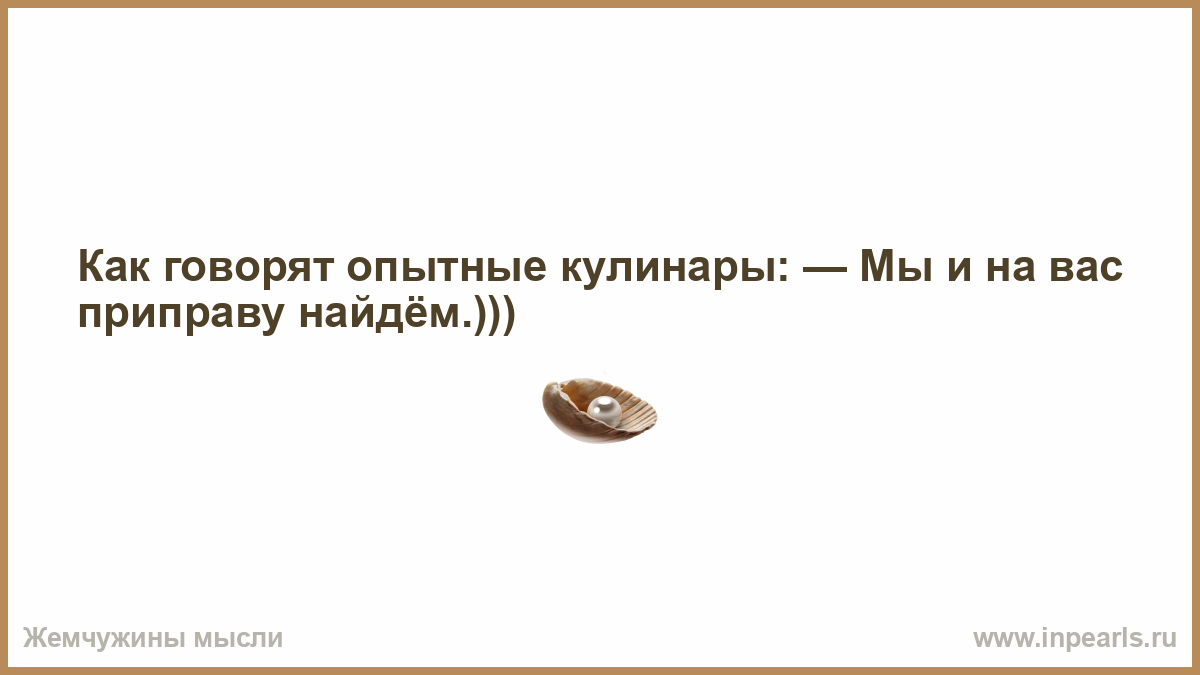 Как говорят опытные кулинары: — Мы и на вас приправу найдём.)))

Жемчужины мысли

www.inpearls.ru